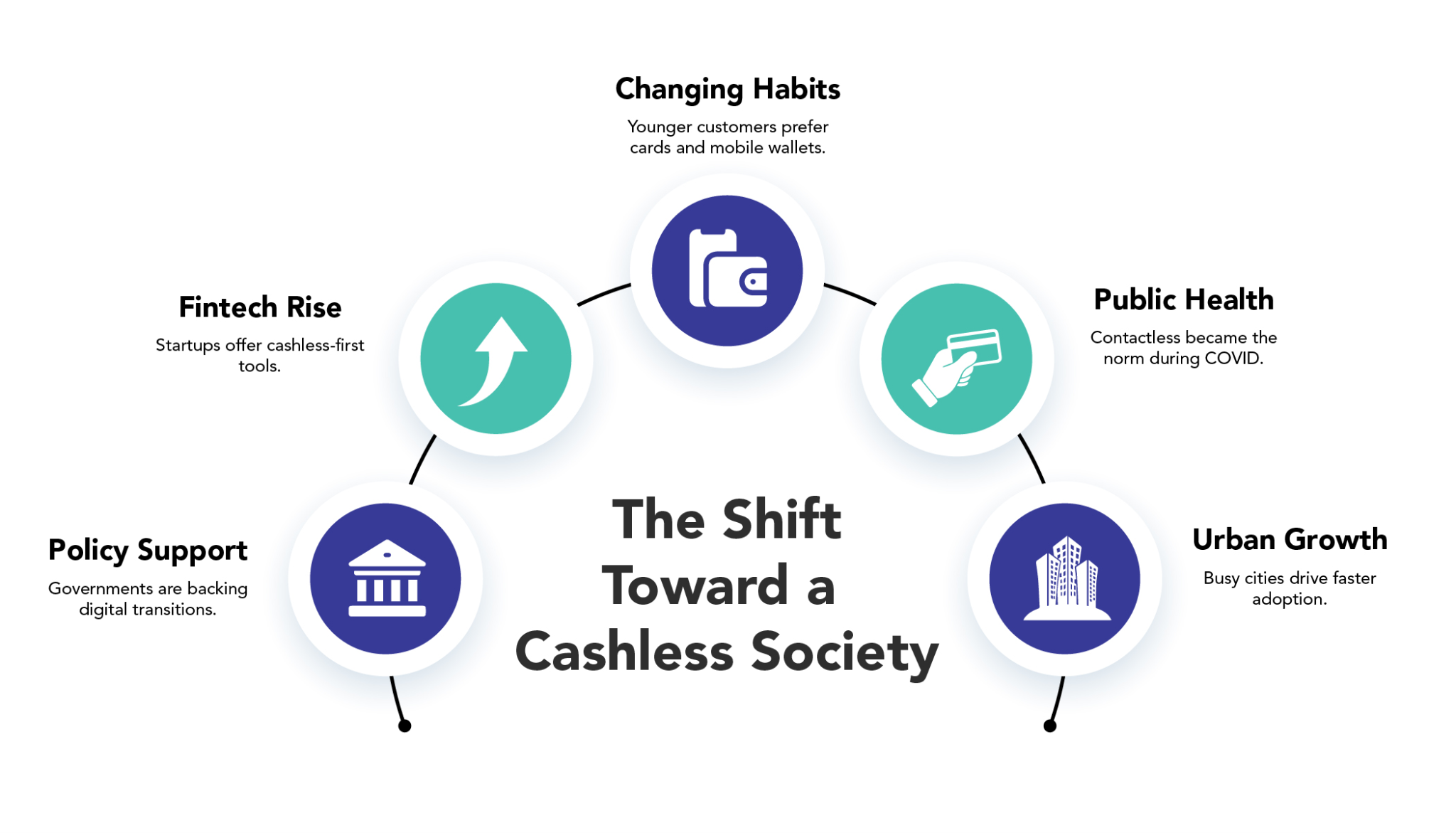 Changing Habits

Younger customers prefer cards and mobile wallets.

Fintech Rise

Startups offer cashless-first tools.

Public Health

Contactless became the norm during COVID.

Policy Support

Governments are backing digital transitions.

The Shift Toward a Cashless Society

Urban Growth

Busy cities drive faster adoption.